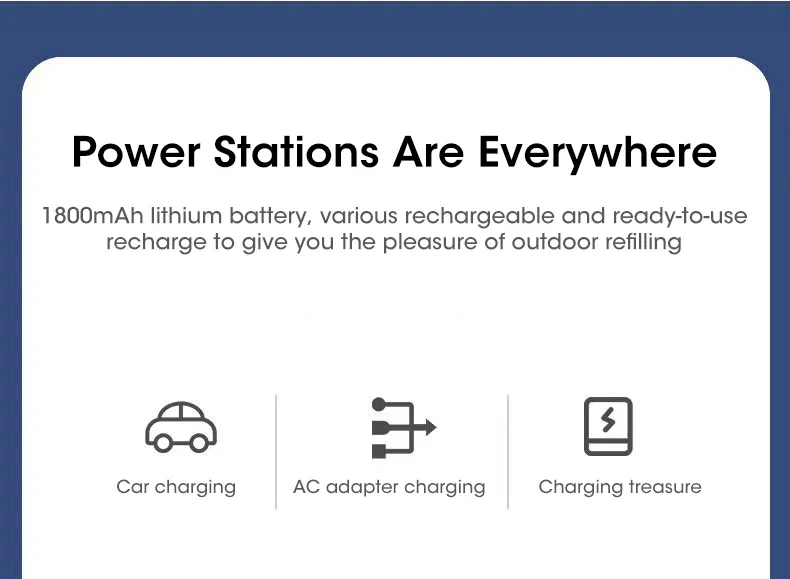 Power Stations Are Everywhere

1800mAh lithium battery, various rechargeable and ready-to-use recharge to give you the pleasure of outdoor refilling

Car charging

AC adapter charging

Charging treasure